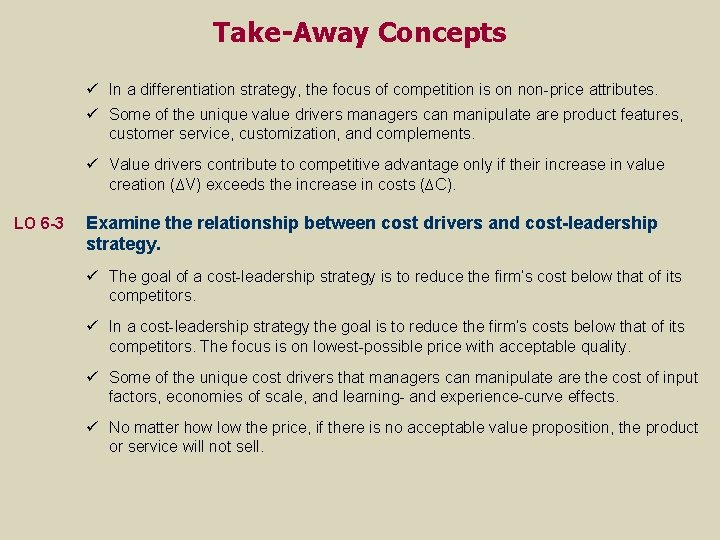 Take-Away Concepts

✓ In a differentiation strategy, the focus of competition is on non-price attributes.

✓ Some of the unique value drivers managers can manipulate are product features, customer service, customization, and complements.

✓ Value drivers contribute to competitive advantage only if their increase in value creation ($\Delta V$) exceeds the increase in costs ($\Delta C$).

LO 6-3 Examine the relationship between cost drivers and cost-leadership strategy.

✓ The goal of a cost-leadership strategy is to reduce the firm's cost below that of its competitors.

✓ In a cost-leadership strategy the goal is to reduce the firm's costs below that of its competitors. The focus is on lowest-possible price with acceptable quality.

✓ Some of the unique cost drivers that managers can manipulate are the cost of input factors, economies of scale, and learning- and experience-curve effects.

✓ No matter how low the price, if there is no acceptable value proposition, the product or service will not sell.